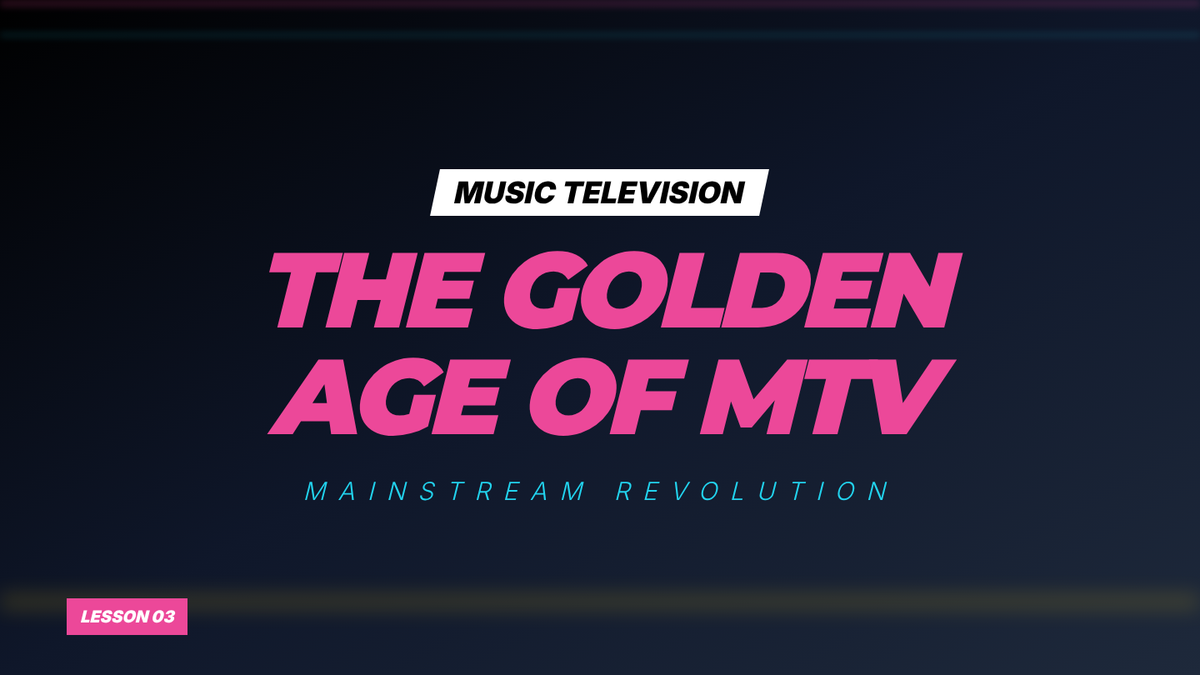 MUSIC TELEVISION

THE GOLDEN AGE OF MTV

MAINSTREAM REVOLUTION

LESSON 03